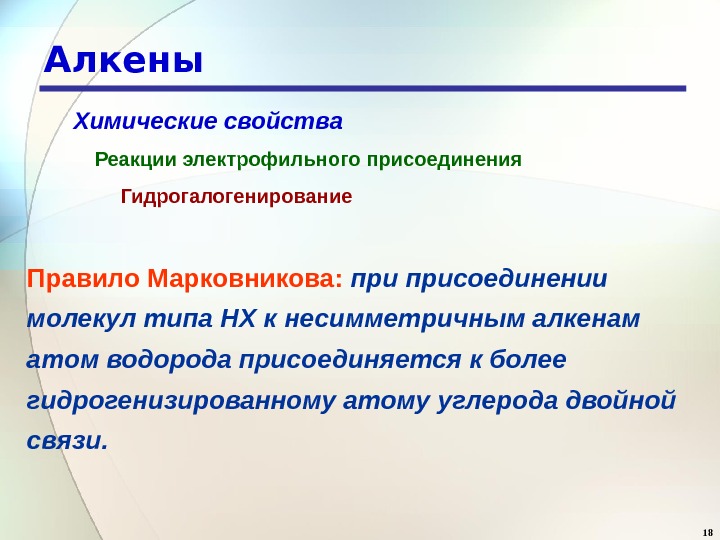 Алкены

Химические свойства

Реакции электрофильного присоединения

Гидрогалогенирование

Правило Марковникова: при присоединении молекул типа НХ к несимметричным алкенам атом водорода присоединяется к более гидрогенизированному атому углерода двойной связи.

18